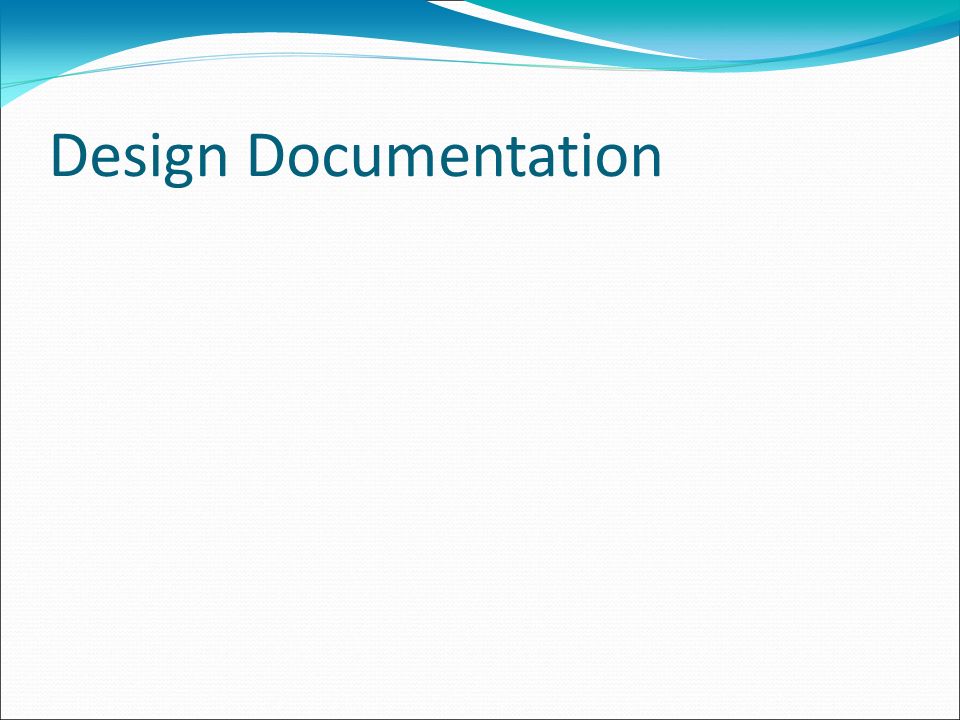 Design Documentation